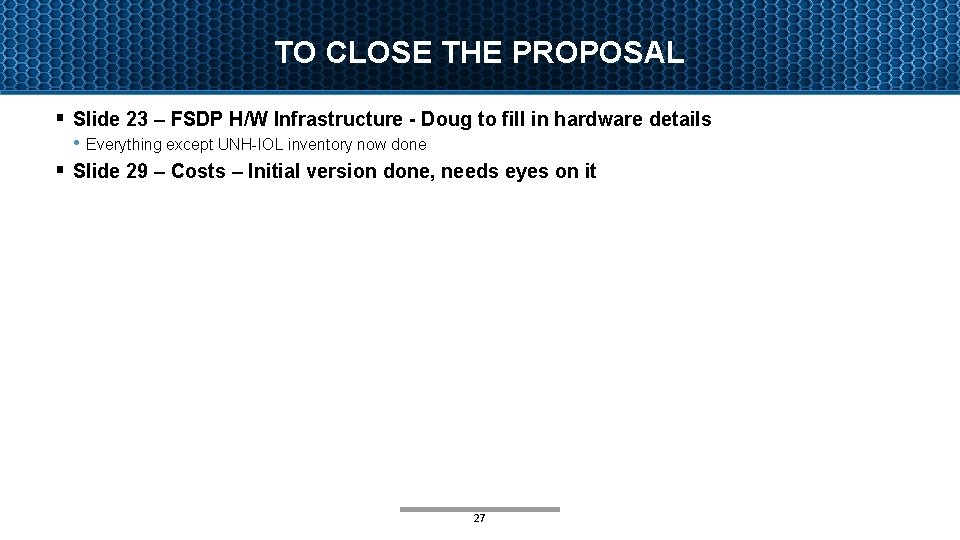 TO CLOSE THE PROPOSAL

▪ Slide 23 – FSDP H/W Infrastructure - Doug to fill in hardware details
• Everything except UNH-IOL inventory now done
▪ Slide 29 – Costs – Initial version done, needs eyes on it

27